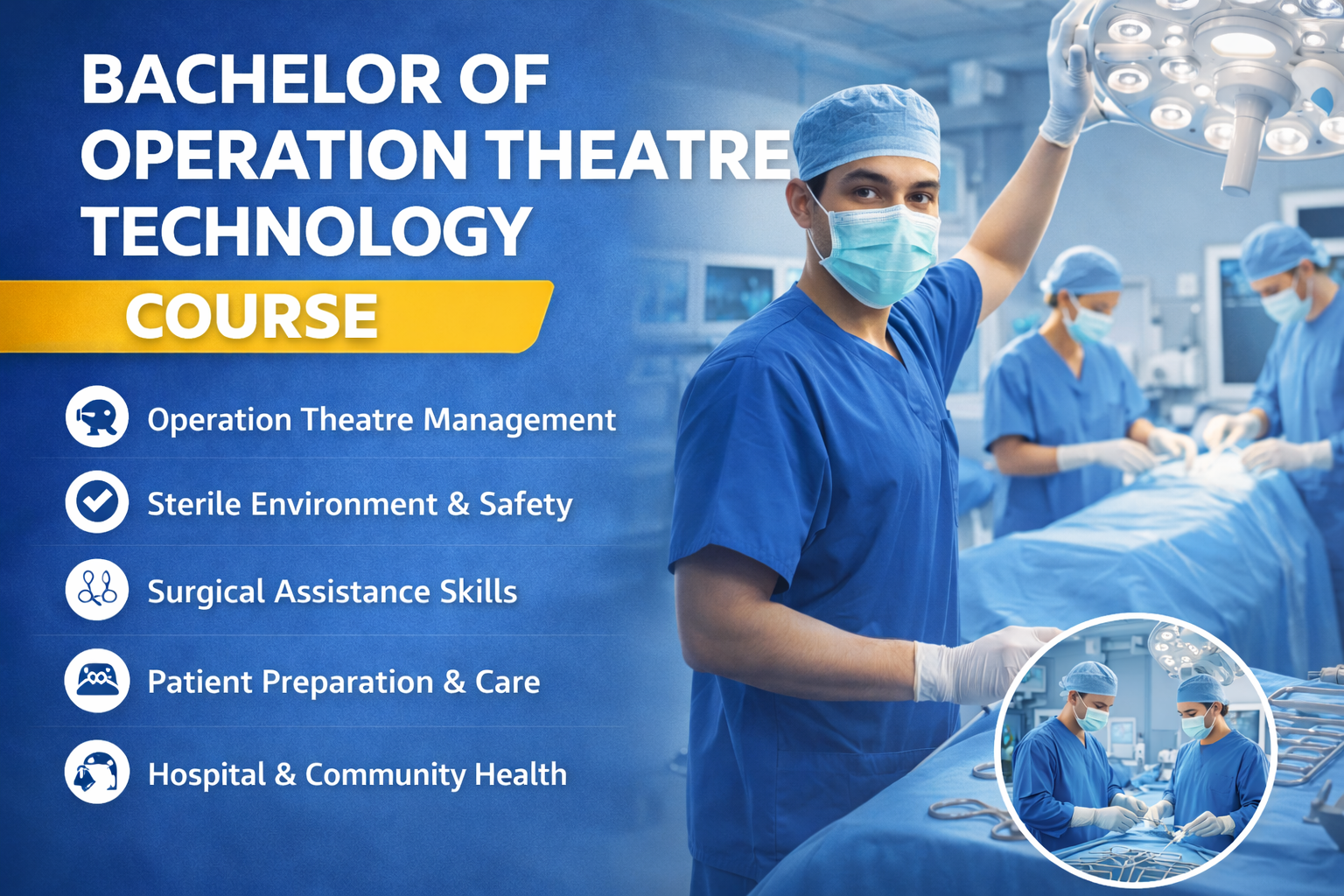 BACHELOR OF OPERATION THEATRE TECHNOLOGY

COURSE

Operation Theatre Management

Sterile Environment & Safety

Surgical Assistance Skills

Patient Preparation & Care

Hospital & Community Health